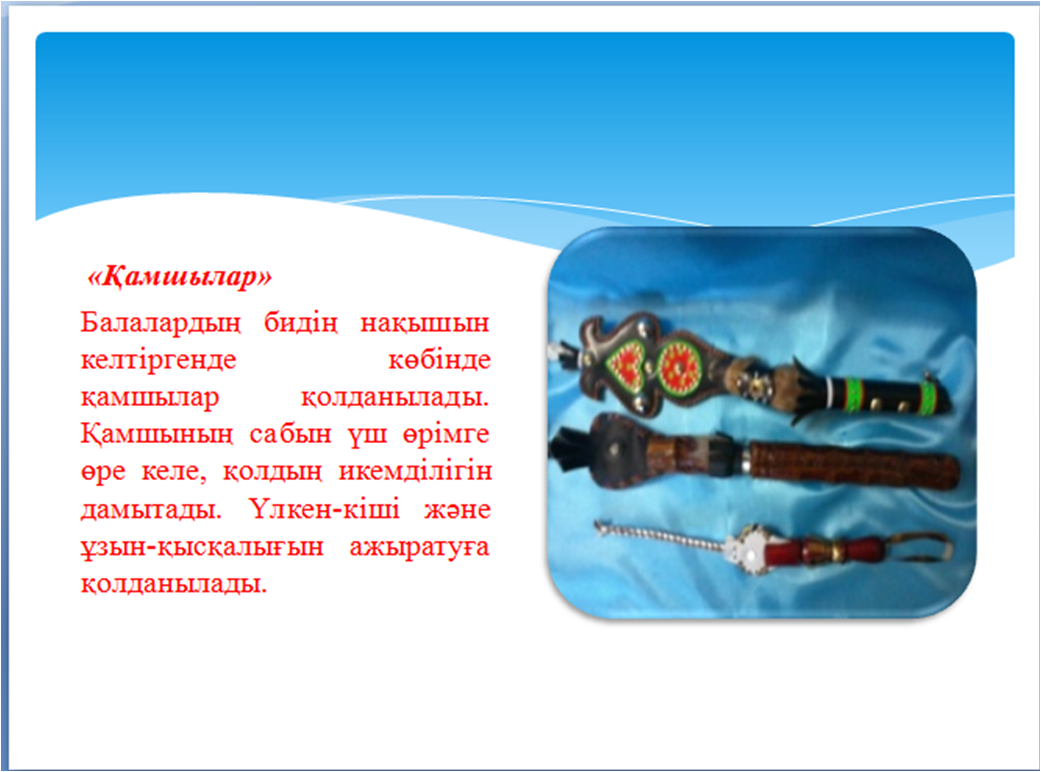 «Қамшылар»

Балалардың бидің нақышын келтіргенде көбінде қамшылар қолданылады. Қамшының сабын үш өрімге өре келе, қолдың икемділігін дамытады. Үлкен-кіші және ұзын-қысқалығын ажыратуға қолданылады.